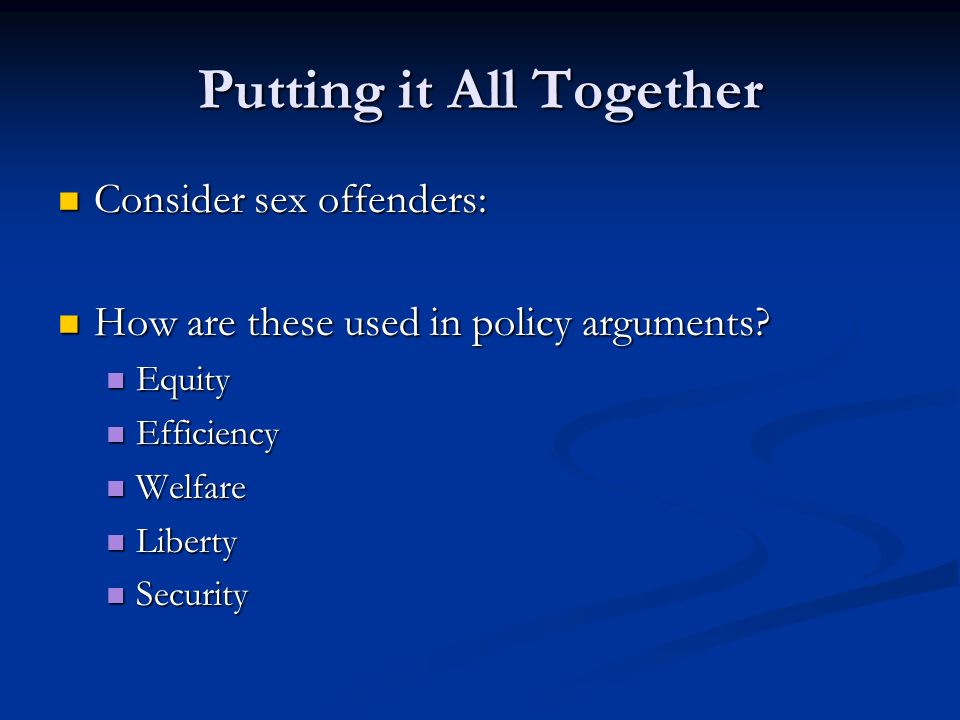 Putting it All Together

Consider sex offenders:

How are these used in policy arguments?

Equity

Efficiency

Welfare

Liberty

Security